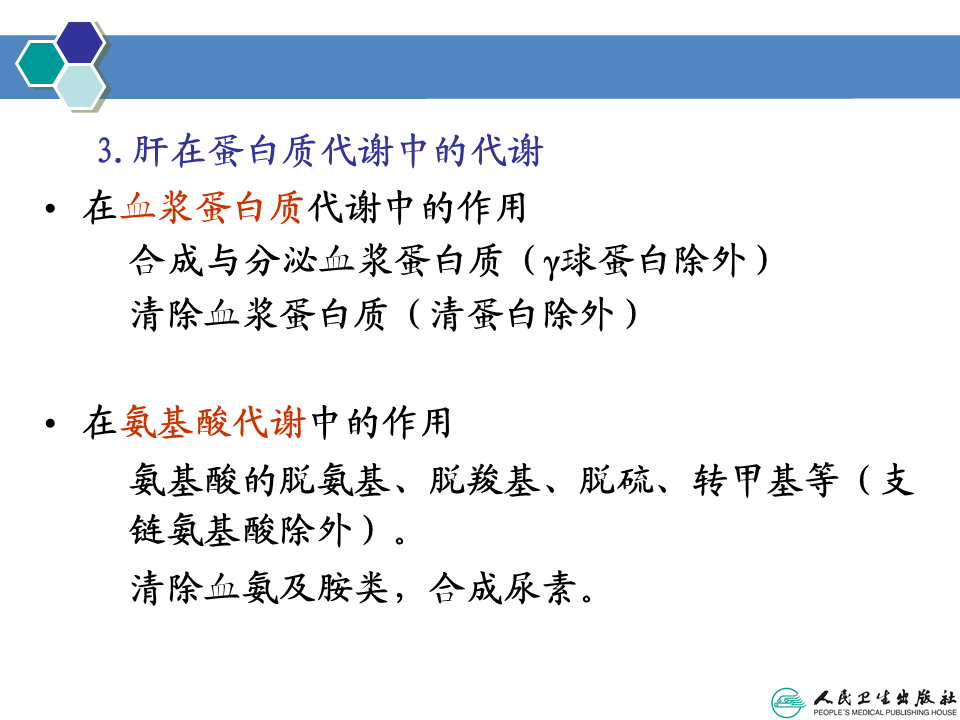 3.肝在蛋白质代谢中的代谢

• 在血浆蛋白质代谢中的作用

合成与分泌血浆蛋白质（γ球蛋白除外）

清除血浆蛋白质（清蛋白除外）

• 在氨基酸代谢中的作用

氨基酸的脱氨基、脱羧基、脱硫、转甲基等（支链氨基酸除外）。

清除血氨及胺类，合成尿素。

人民卫生出版社
PEOPLE'S MEDICAL PUBLISHING HOUSE